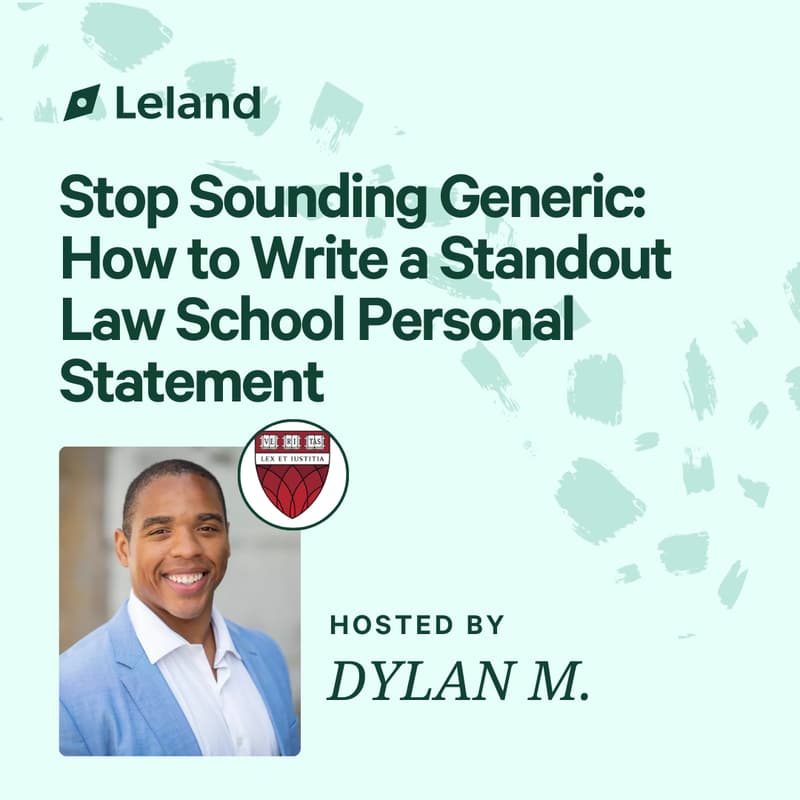 Leland

Stop Sounding Generic: How to Write a Standout Law School Personal Statement

VE RI TAS
LEX ET IUSTITIA

HOSTED BY
DYLAN M.